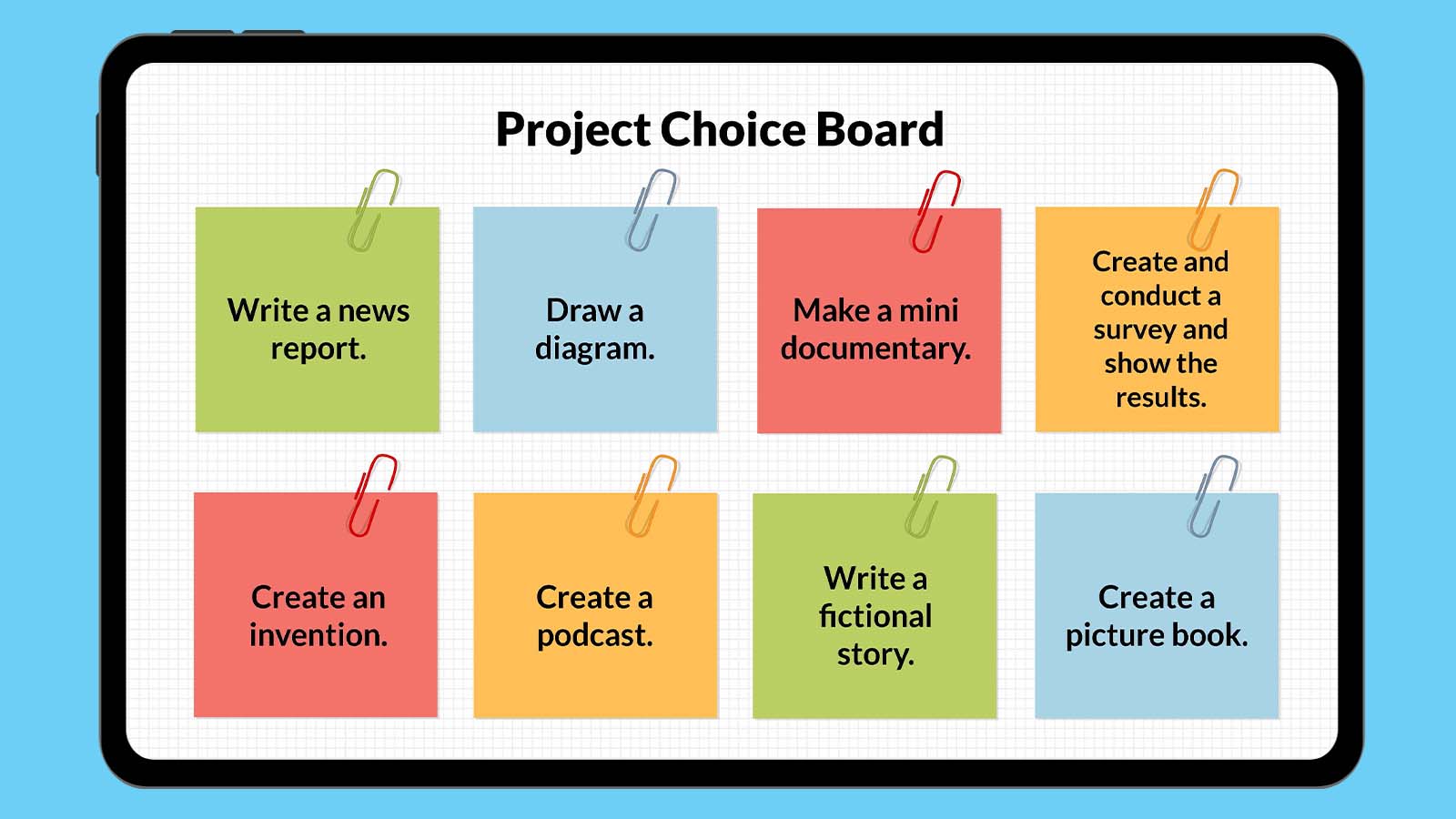 Project Choice Board

Write a news report.

Draw a diagram.

Make a mini documentary.

Create and conduct a survey and show the results.

Create an invention.

Create a podcast.

Write a fictional story.

Create a picture book.